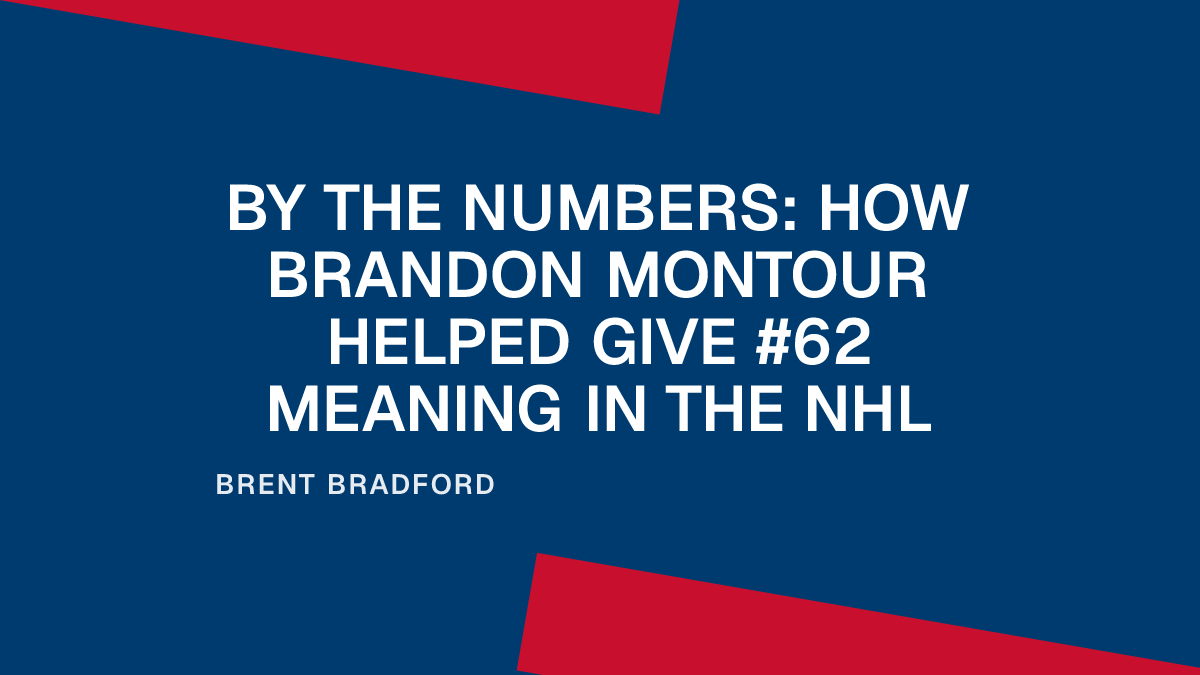 BY THE NUMBERS: HOW BRANDON MONTOUR HELPED GIVE #62 MEANING IN THE NHL

BRENT BRADFORD